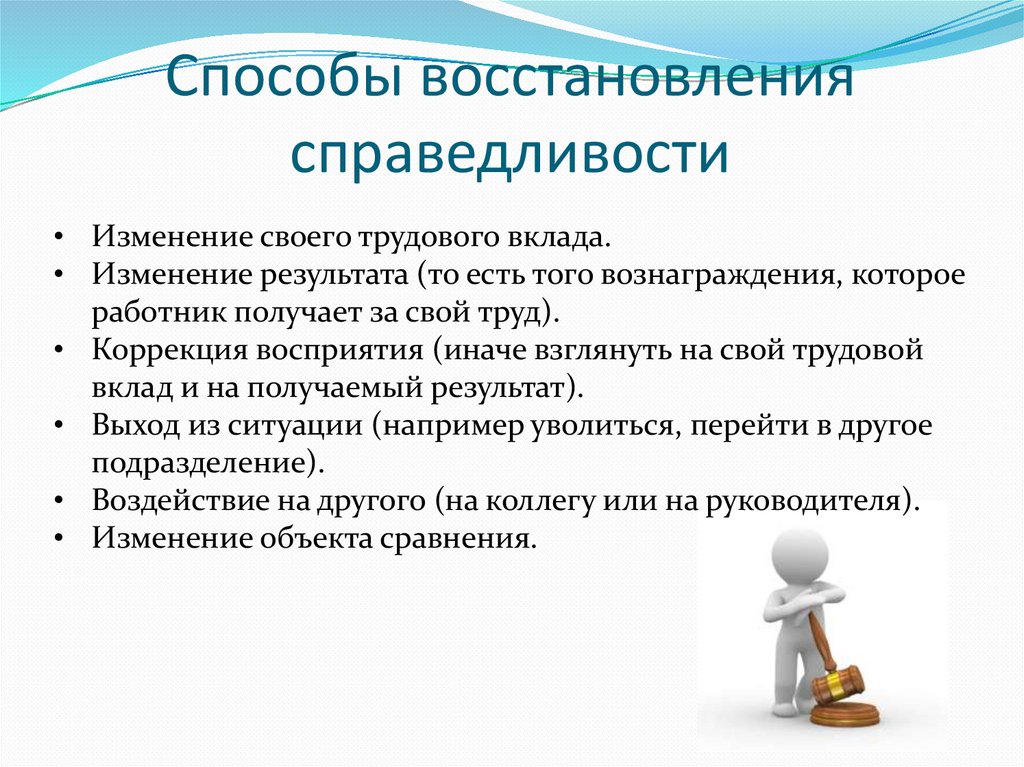 Способы восстановления справедливости

• Изменение своего трудового вклада.
• Изменение результата (то есть того вознаграждения, которое работник получает за свой труд).
• Коррекция восприятия (иначе взглянуть на свой трудовой вклад и на получаемый результат).
• Выход из ситуации (например уволиться, перейти в другое подразделение).
• Воздействие на другого (на коллегу или на руководителя).
• Изменение объекта сравнения.